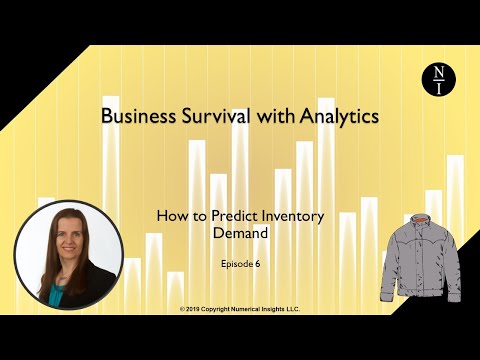 N
I

Business Survival with Analytics

How to Predict Inventory Demand

Episode 6

© 2019 Copyright Numerical Insights LLC.